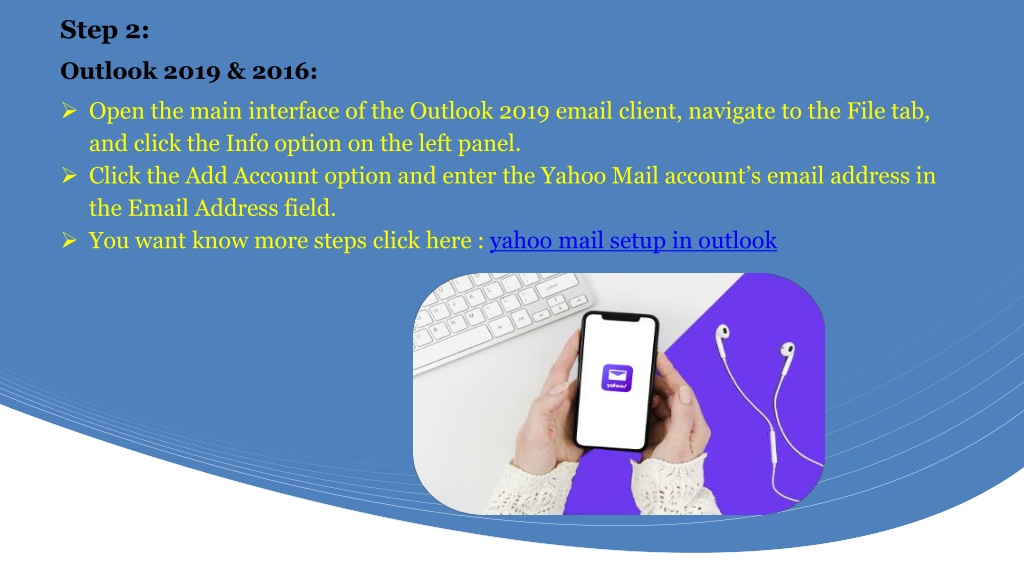 Step 2:

Outlook 2019 & 2016:

➢ Open the main interface of the Outlook 2019 email client, navigate to the File tab, and click the Info option on the left panel.

➢ Click the Add Account option and enter the Yahoo Mail account's email address in the Email Address field.

➢ You want know more steps click here : yahoo mail setup in outlook

yahoo!